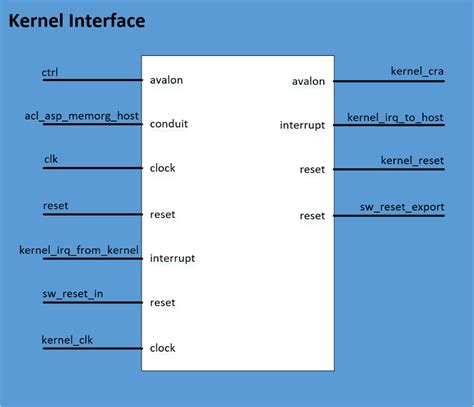 Kernel Interface

ctrl
avalon
acl_asp_memorg_host
conduit
clk
clock
reset
reset
kernel_irq_from_kernel
interrupt
sw_reset_in
reset
kernel_clk
clock

avalon
kernel_cra
interrupt
kernel_irq_to_host
reset
kernel_reset
reset
sw_reset_export